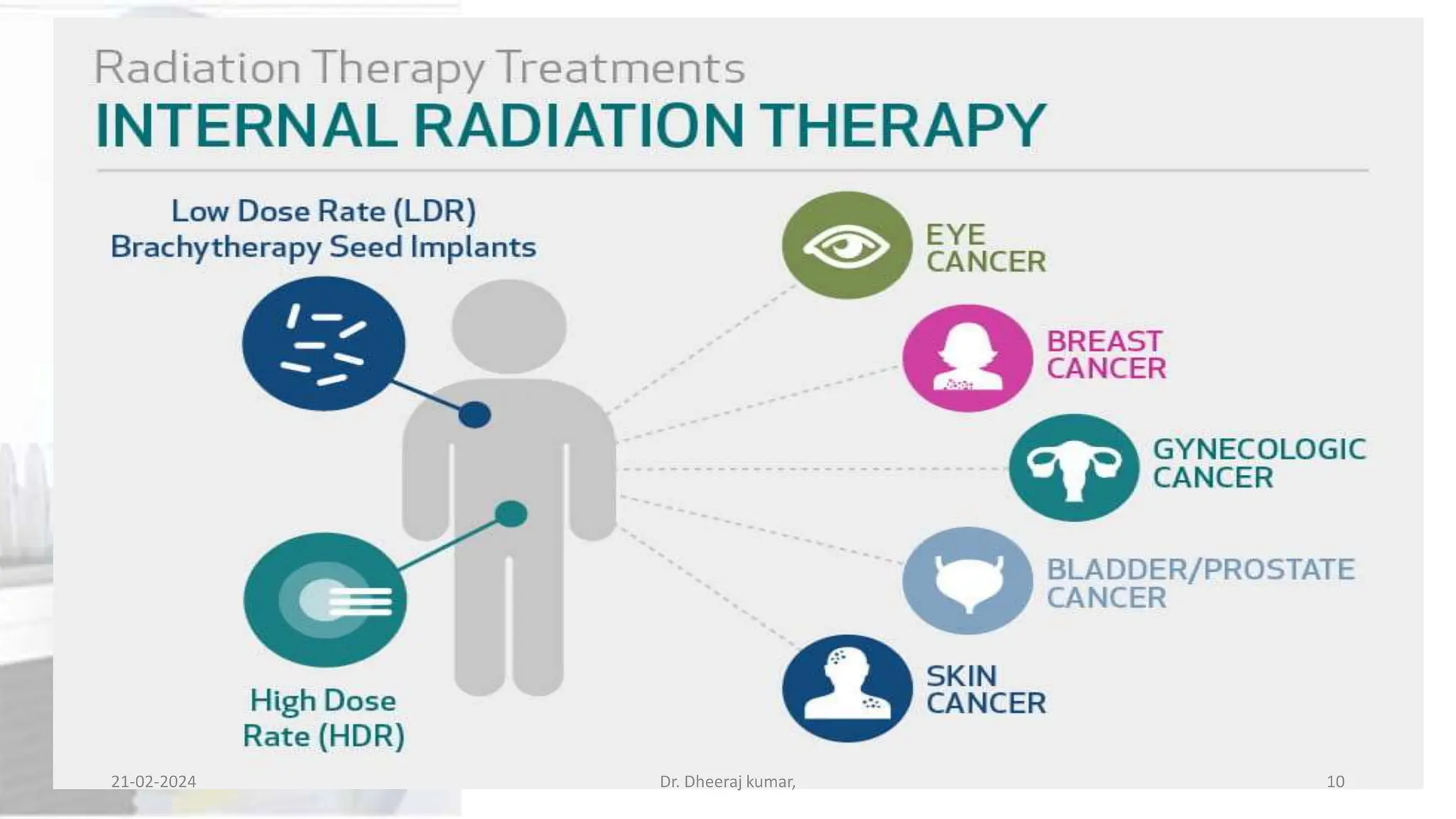 Radiation Therapy Treatments
INTERNAL RADIATION THERAPY

Low Dose Rate (LDR) Brachytherapy Seed Implants

High Dose Rate (HDR)

EYE CANCER

BREAST CANCER

GYNECOLOGIC CANCER

BLADDER/PROSTATE CANCER

SKIN CANCER

21-02-2024

Dr. Dheeraj kumar,

10